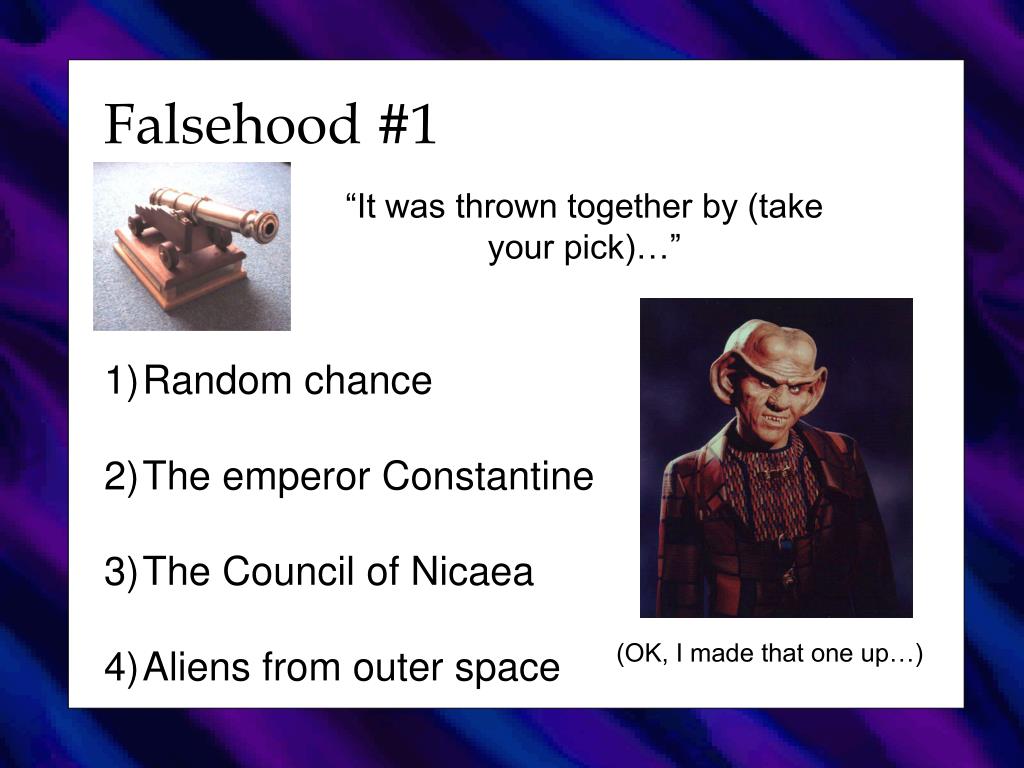 Falsehood #1

“It was thrown together by (take your pick)…”

1) Random chance

2) The emperor Constantine

3) The Council of Nicaea

4) Aliens from outer space

(OK, I made that one up…)